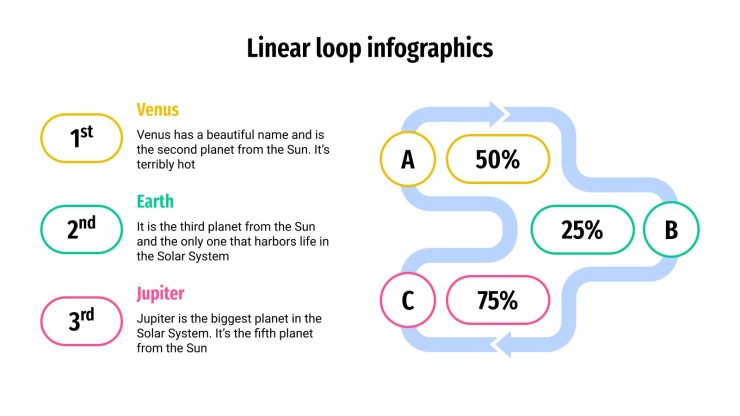 Linear loop infographics

1st

Venus

Venus has a beautiful name and is the second planet from the Sun. It's terribly hot

2nd

Earth

It is the third planet from the Sun and the only one that harbors life in the Solar System

3rd

Jupiter

Jupiter is the biggest planet in the Solar System. It's the fifth planet from the Sun

A

50%

25%

B

C

75%